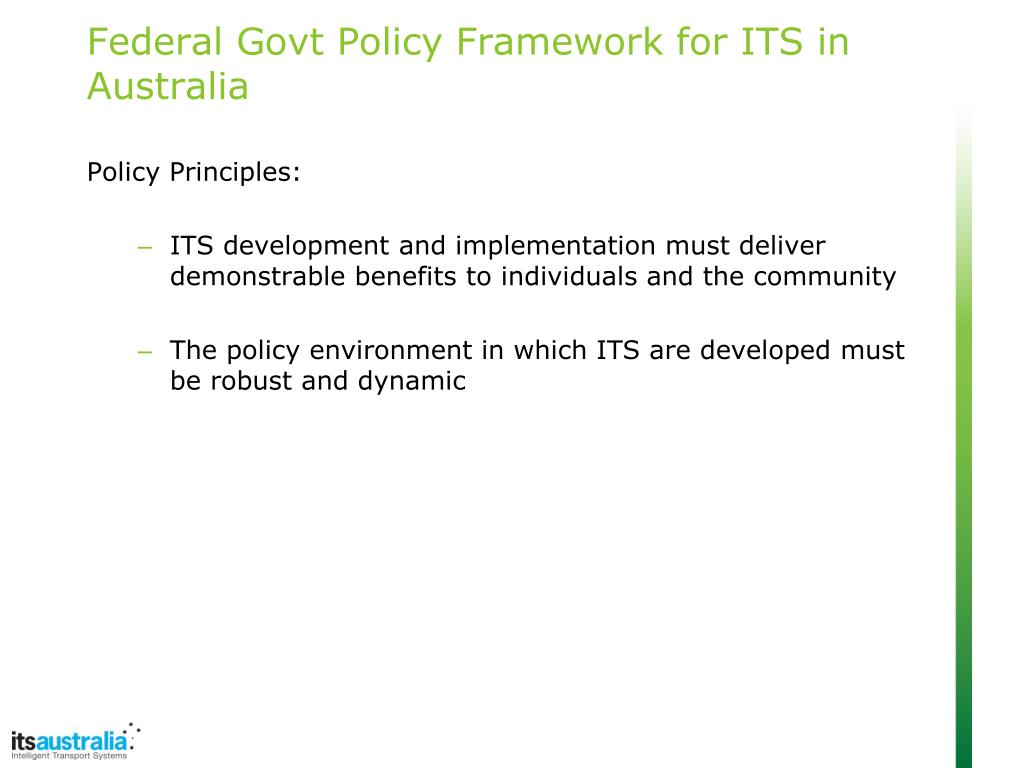 Federal Govt Policy Framework for ITS in Australia

Policy Principles:

– ITS development and implementation must deliver demonstrable benefits to individuals and the community

– The policy environment in which ITS are developed must be robust and dynamic

itsaustralia
Intelligent Transport Systems